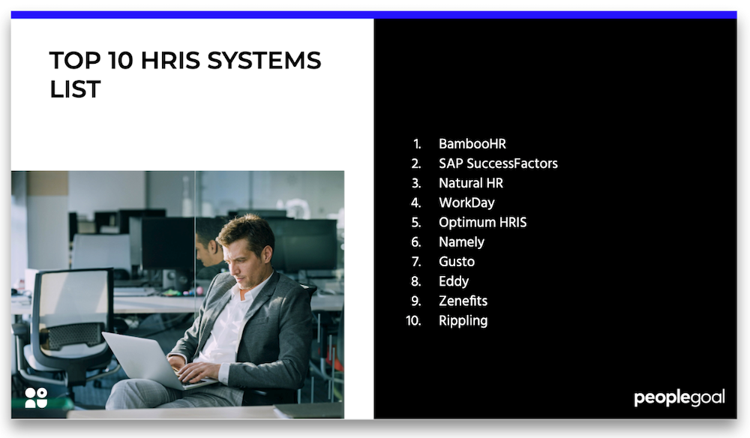 TOP 10 HRIS SYSTEMS LIST

1. BambooHR
2. SAP SuccessFactors
3. Natural HR
4. WorkDay
5. Optimum HRIS
6. Namely
7. Gusto
8. Eddy
9. Zenefits
10. Rippling

peoplegoal